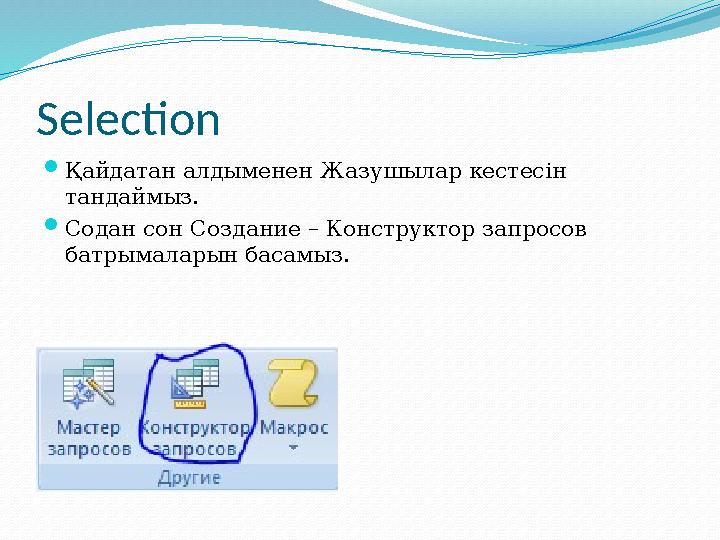 Selection

Қайдатан алдыменен Жазушылар кестесін тандаймыз.

Содан сон Создание – Конструктор запросов батрымаларын басамыз.

Мастер запросов

Конструктор запросов

Макрос

Другие